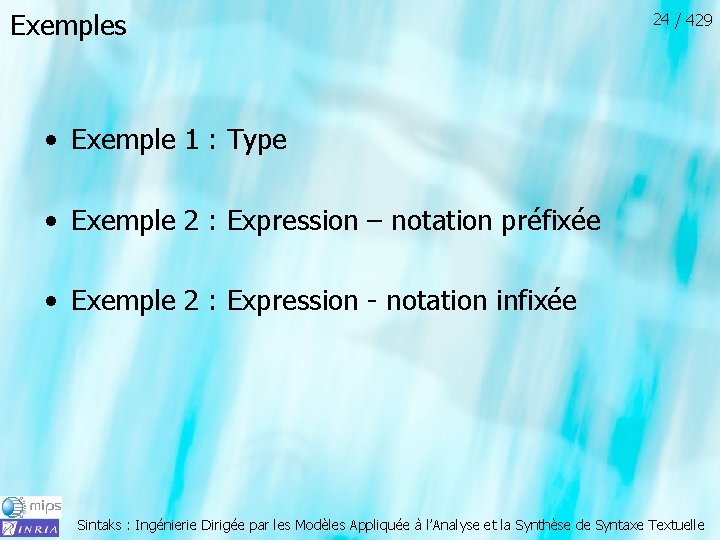 Exemples

24 / 429

• Exemple 1 : Type

• Exemple 2 : Expression – notation préfixée

• Exemple 2 : Expression - notation infixée

mips
INRIA

Sintaks : Ingénierie Dirigée par les Modèles Appliquée à l'Analyse et la Synthèse de Syntaxe Textuelle